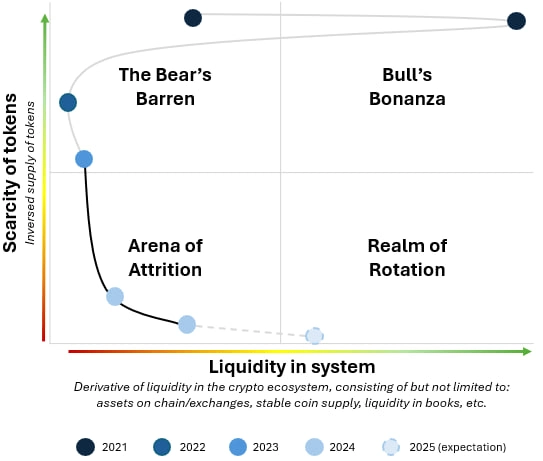 Scarcity of tokens
Inversed supply of tokens

The Bear's Barren

Bull's Bonanza

Arena of Attrition

Realm of Rotation

Liquidity in system
Derivative of liquidity in the crypto ecosystem, consisting of but not limited to: assets on chain/exchanges, stable coin supply, liquidity in books, etc.

2021 2022 2023 2024 2025 (expectation)